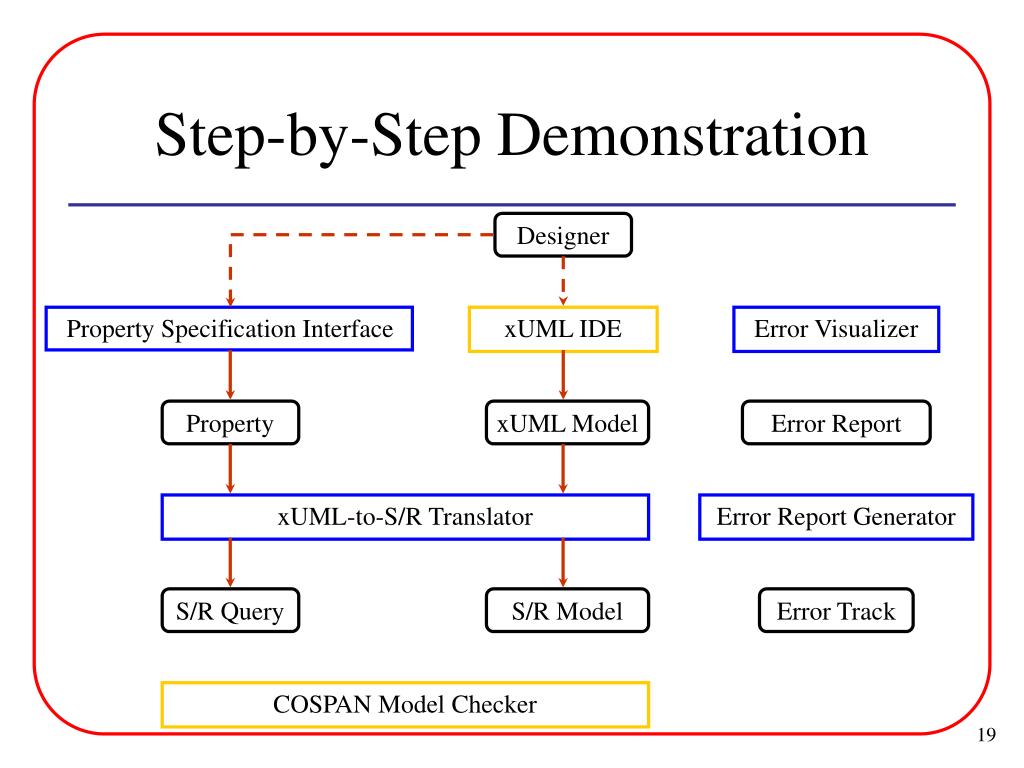 Step-by-Step Demonstration

Designer

Property Specification Interface

xUML IDE

Error Visualizer

Property

xUML Model

Error Report

xUML-to-S/R Translator

Error Report Generator

S/R Query

S/R Model

Error Track

COSPAN Model Checker

19